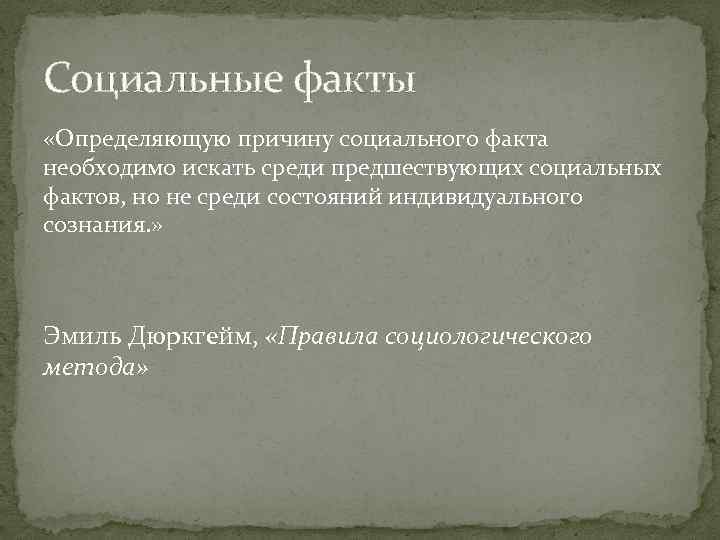 Социальные факты

«Определяющую причину социального факта необходимо искать среди предшествующих социальных фактов, но не среди состояний индивидуального сознания.»

Эмиль Дюркгейм, «Правила социологического метода»